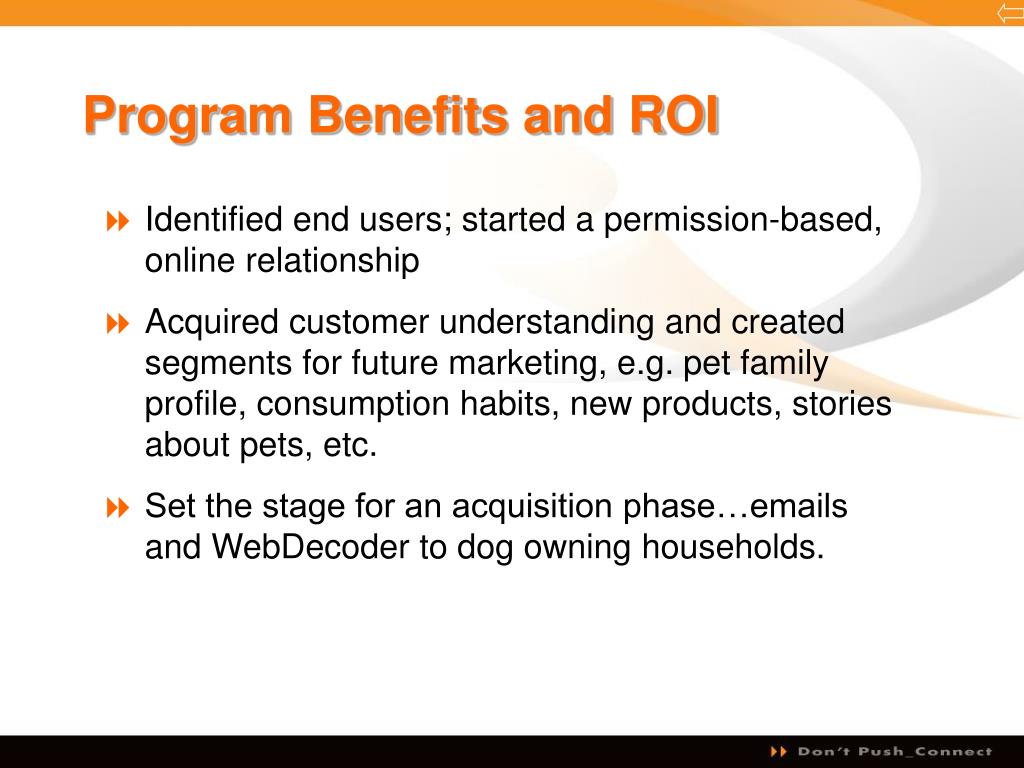 Program Benefits and ROI

Identified end users; started a permission-based, online relationship

Acquired customer understanding and created segments for future marketing, e.g. pet family profile, consumption habits, new products, stories about pets, etc.

Set the stage for an acquisition phase…emails and WebDecoder to dog owning households.

Don't Push_Connect